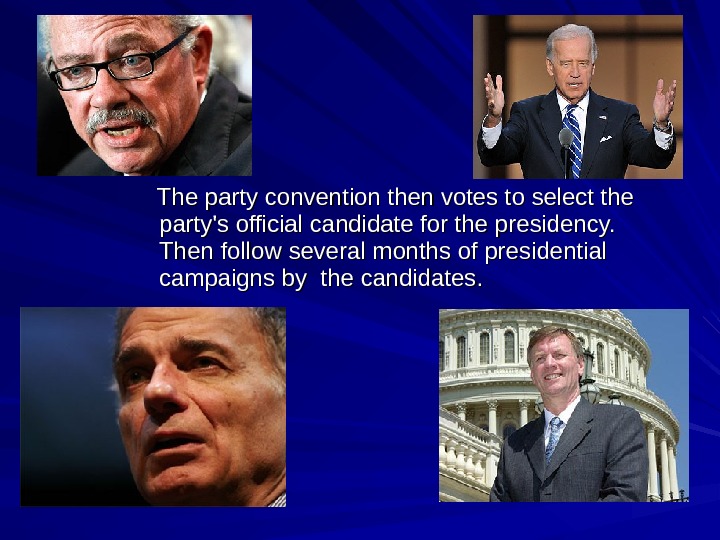 The party convention then votes to select the party's official candidate for the presidency. Then follow several months of presidential campaigns by the candidates.